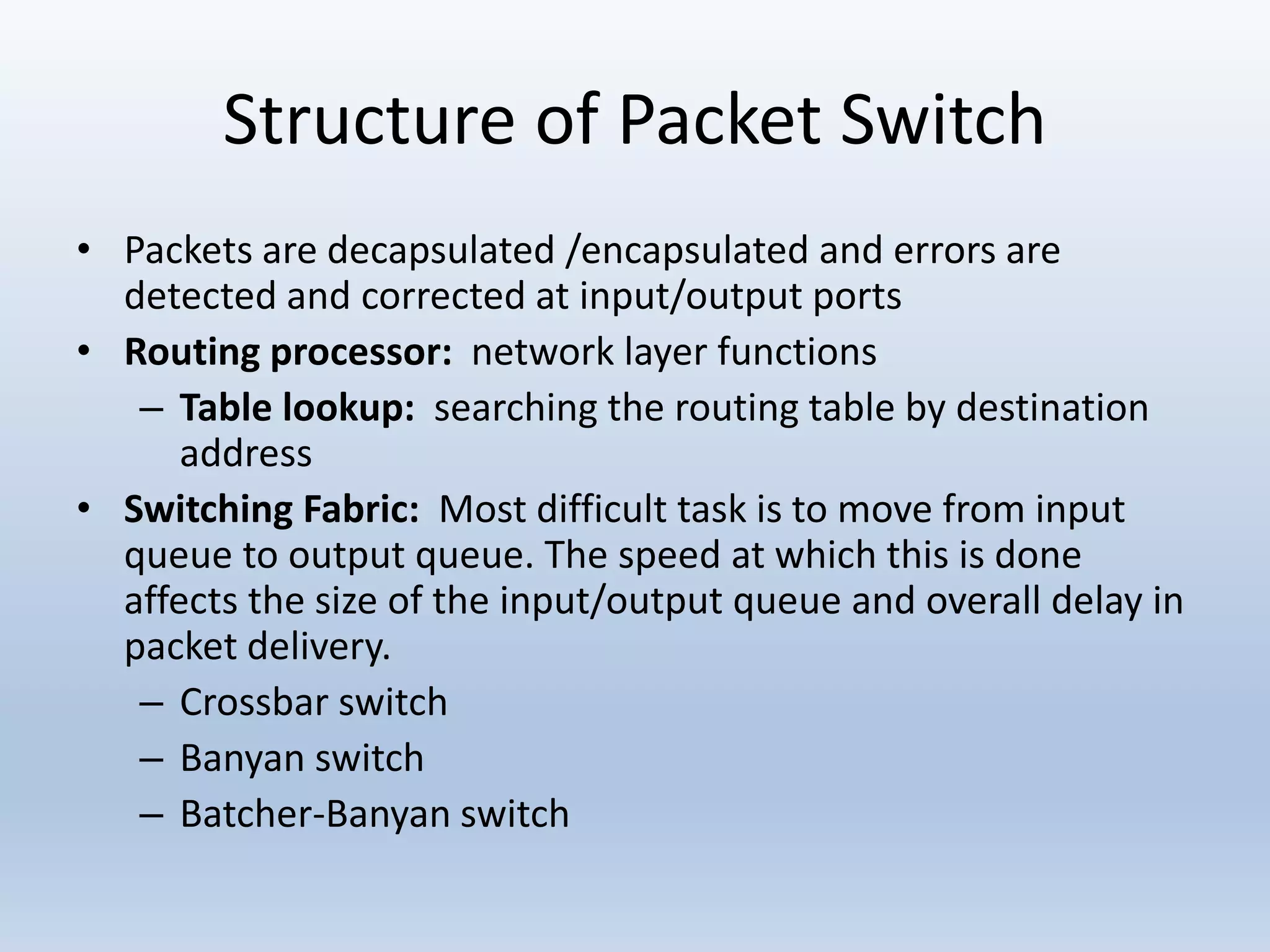 Structure of Packet Switch

• Packets are decapsulated /encapsulated and errors are detected and corrected at input/output ports
• Routing processor: network layer functions
– Table lookup: searching the routing table by destination address
• Switching Fabric: Most difficult task is to move from input queue to output queue. The speed at which this is done affects the size of the input/output queue and overall delay in packet delivery.
– Crossbar switch
– Banyan switch
– Batcher-Banyan switch